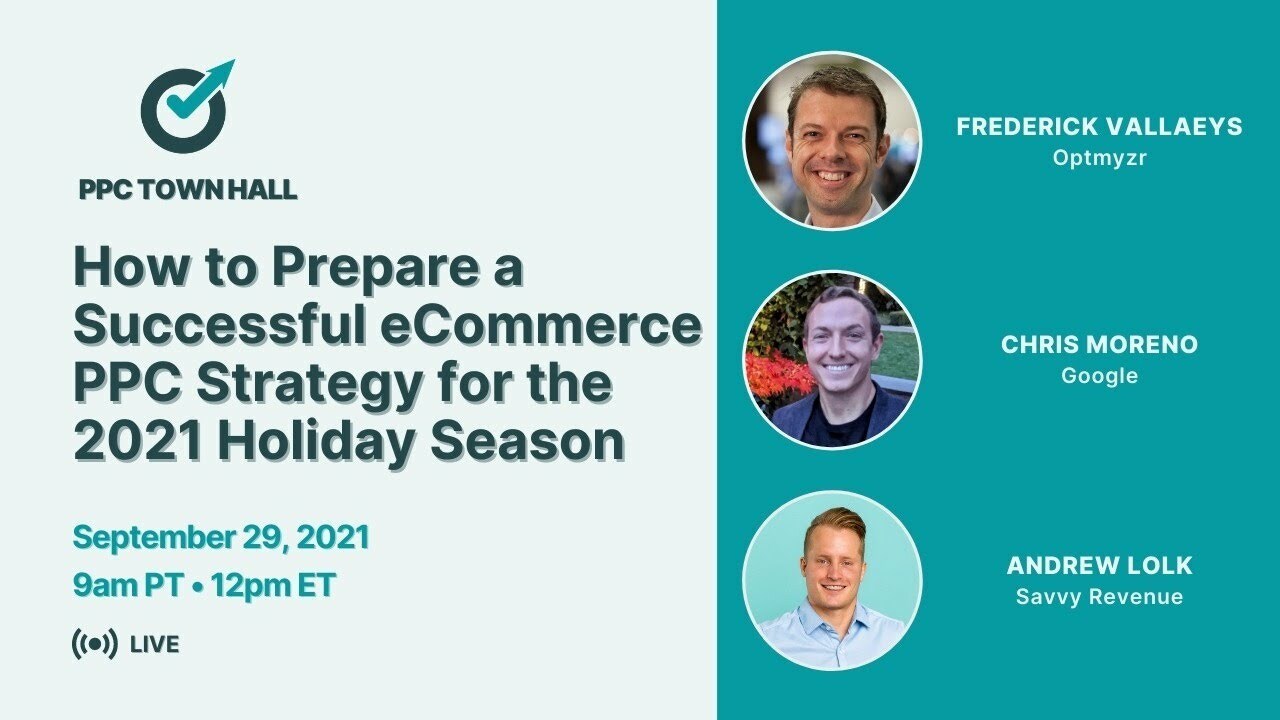 PPC TOWN HALL

How to Prepare a Successful eCommerce PPC Strategy for the 2021 Holiday Season

September 29, 2021
9am PT • 12pm ET

LIVE

FREDERICK VALLAEYS
Optmyzr

CHRIS MORENO
Google

ANDREW LOLK
Savvy Revenue